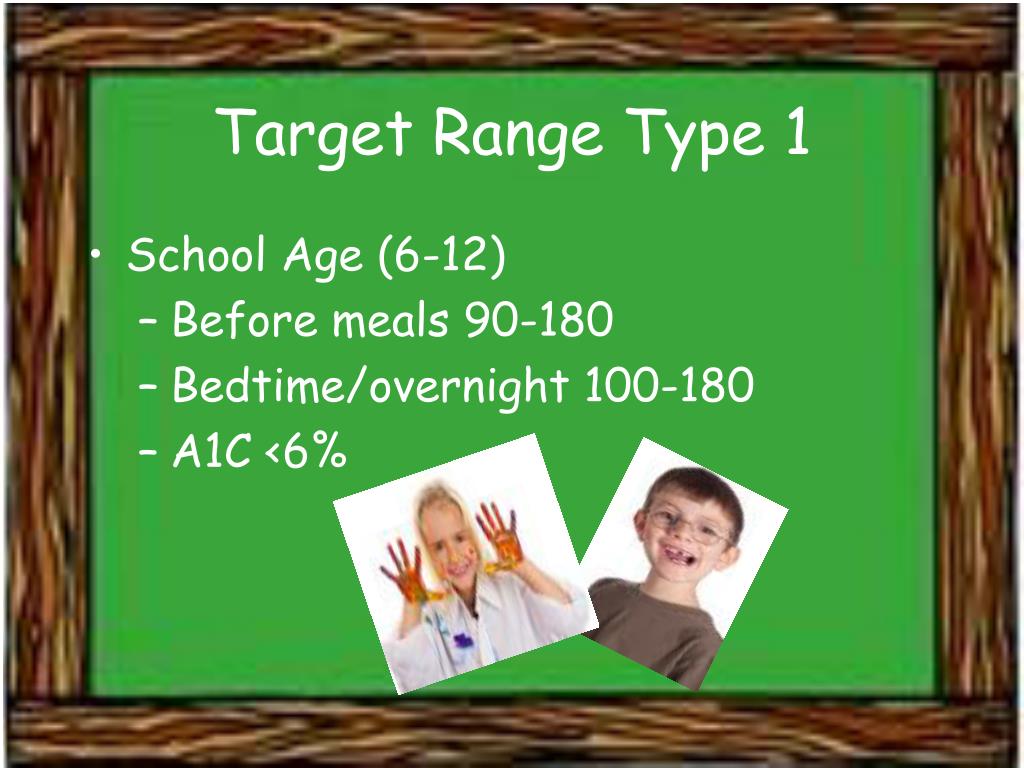 Target Range Type 1

• School Age (6-12)
  – Before meals 90-180
  – Bedtime/overnight 100-180
  – A1C <6%